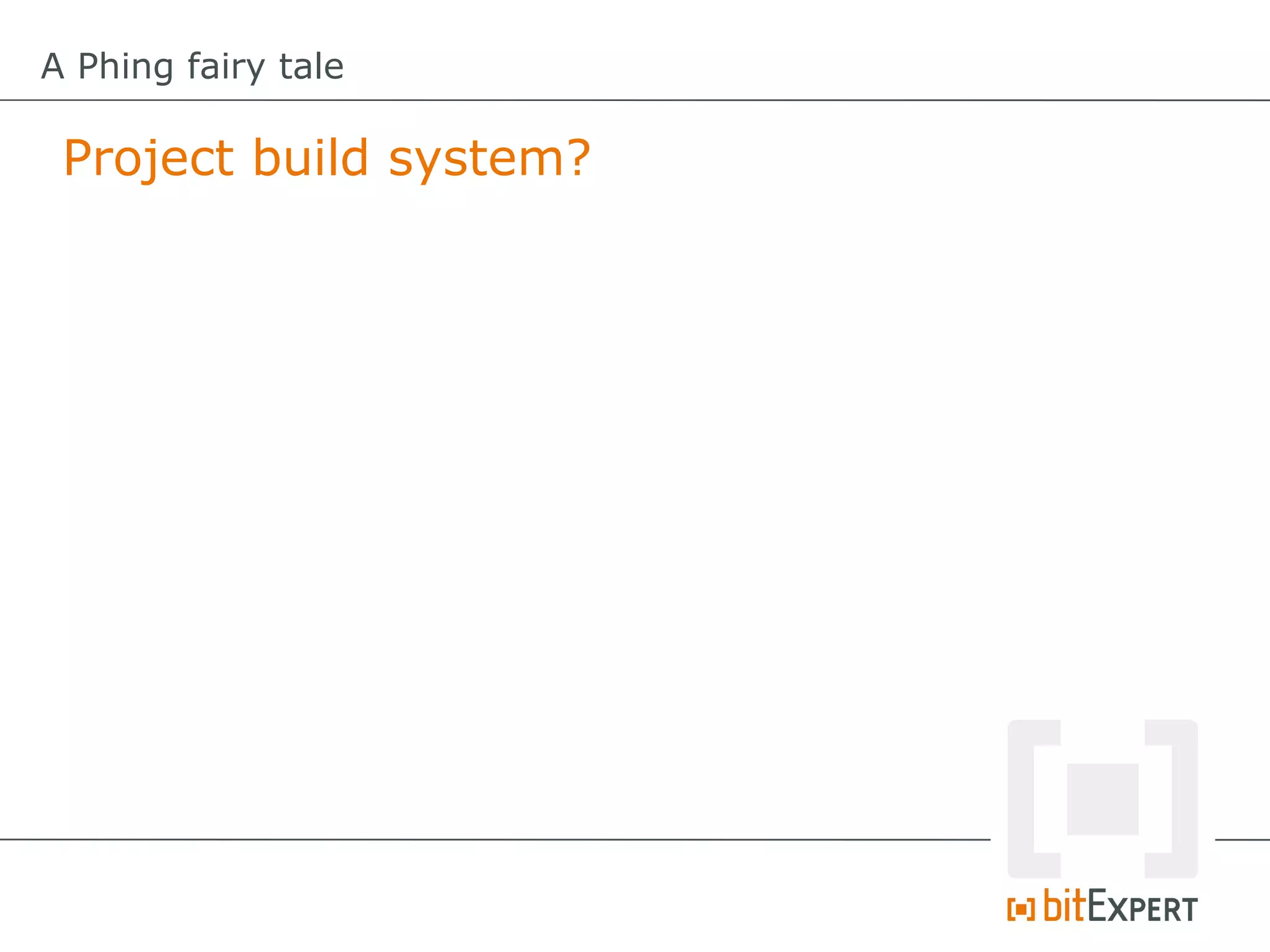 A Phing fairy tale

Project build system?

bitEXPERT